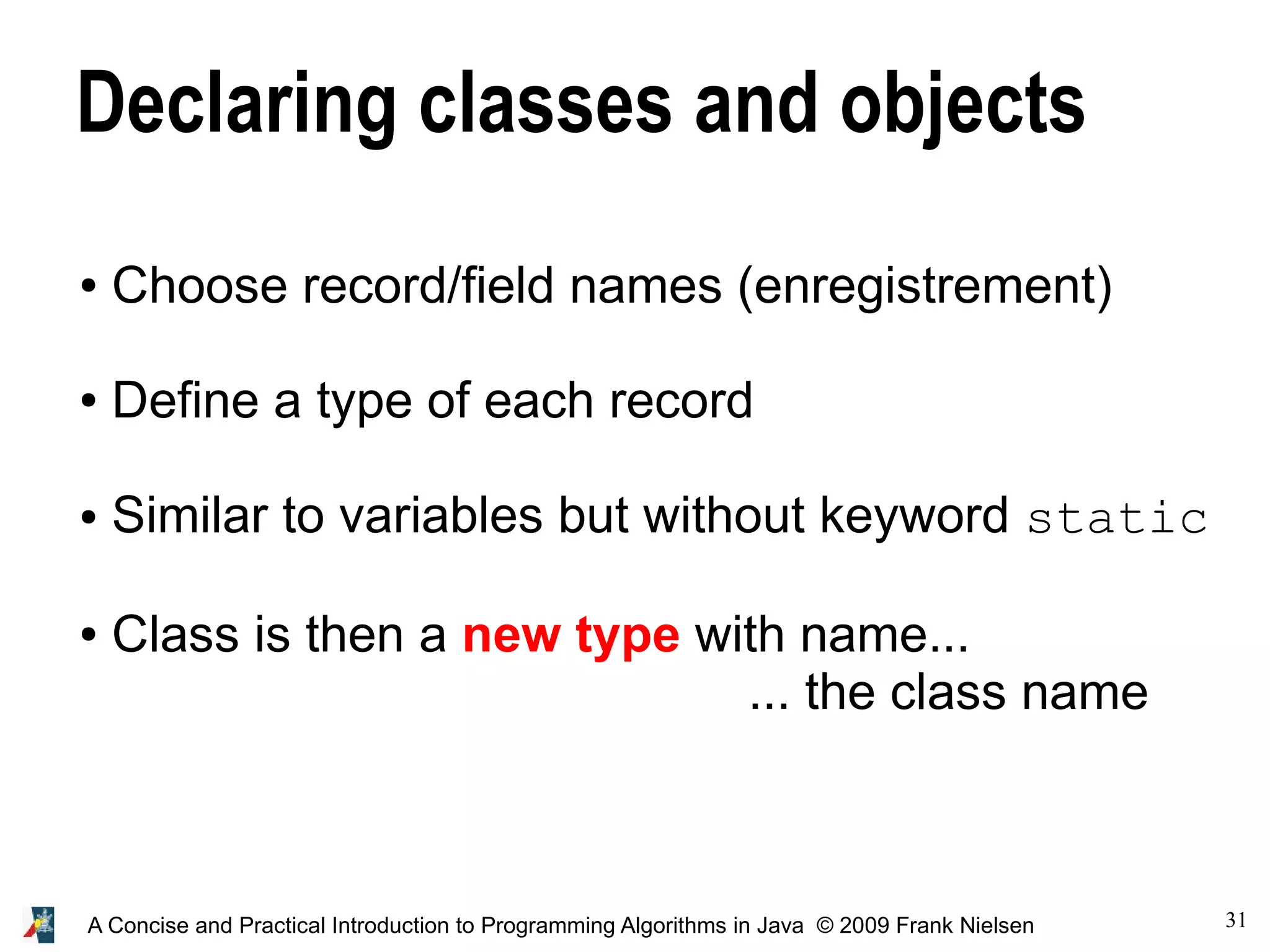 Declaring classes and objects

• Choose record/field names (enregistrement)

• Define a type of each record

• Similar to variables but without keyword static

• Class is then a new type with name...
... the class name

A Concise and Practical Introduction to Programming Algorithms in Java © 2009 Frank Nielsen

31